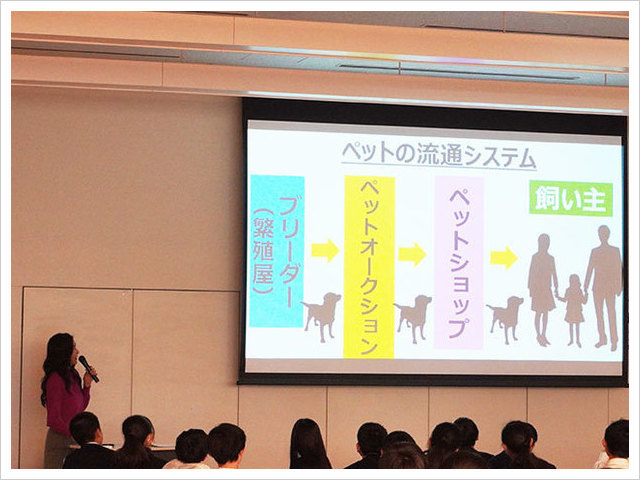 ペットの流通システム

ブリーダー（繁殖屋）

ペットオークション

ペットショップ

飼い主